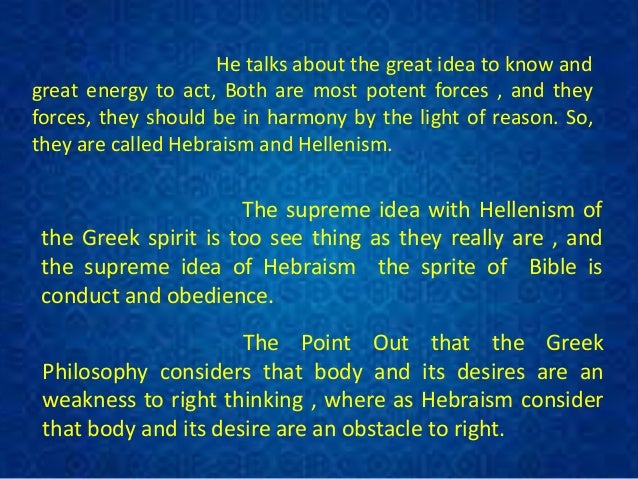 He talks about the great idea to know and great energy to act, Both are most potent forces , and they forces, they should be in harmony by the light of reason. So, they are called Hebraism and Hellenism.

The supreme idea with Hellenism of the Greek spirit is too see thing as they really are , and the supreme idea of Hebraism the sprite of Bible is conduct and obedience.

The Point Out that the Greek Philosophy considers that body and its desires are an weakness to right thinking , where as Hebraism consider that body and its desire are an obstacle to right.